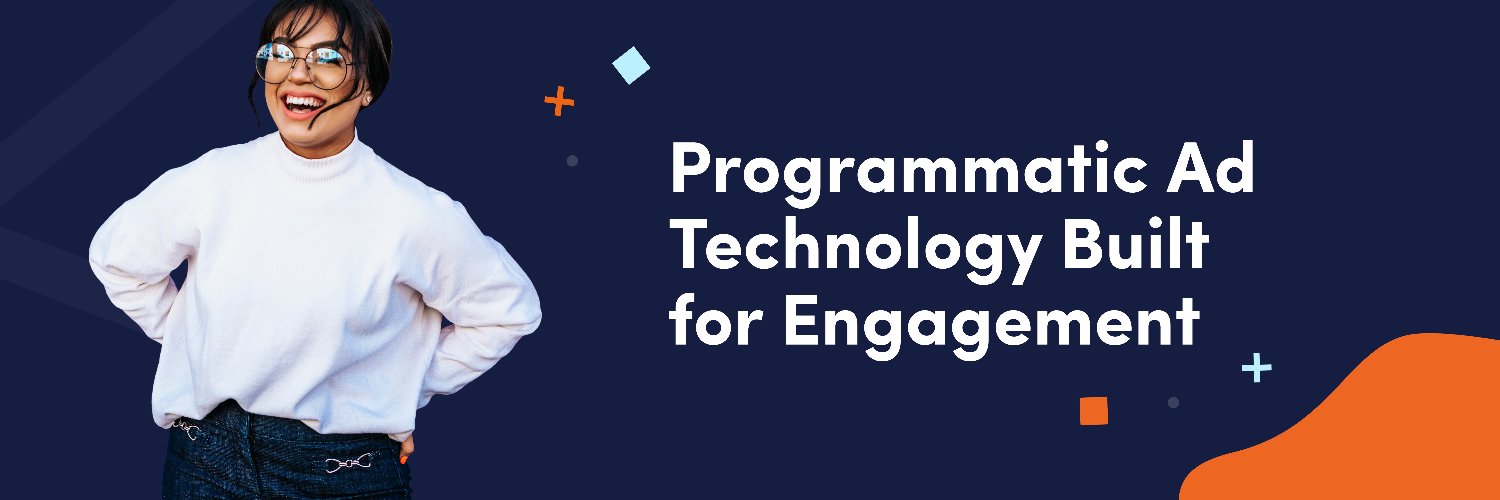 Programmatic Ad Technology Built for Engagement